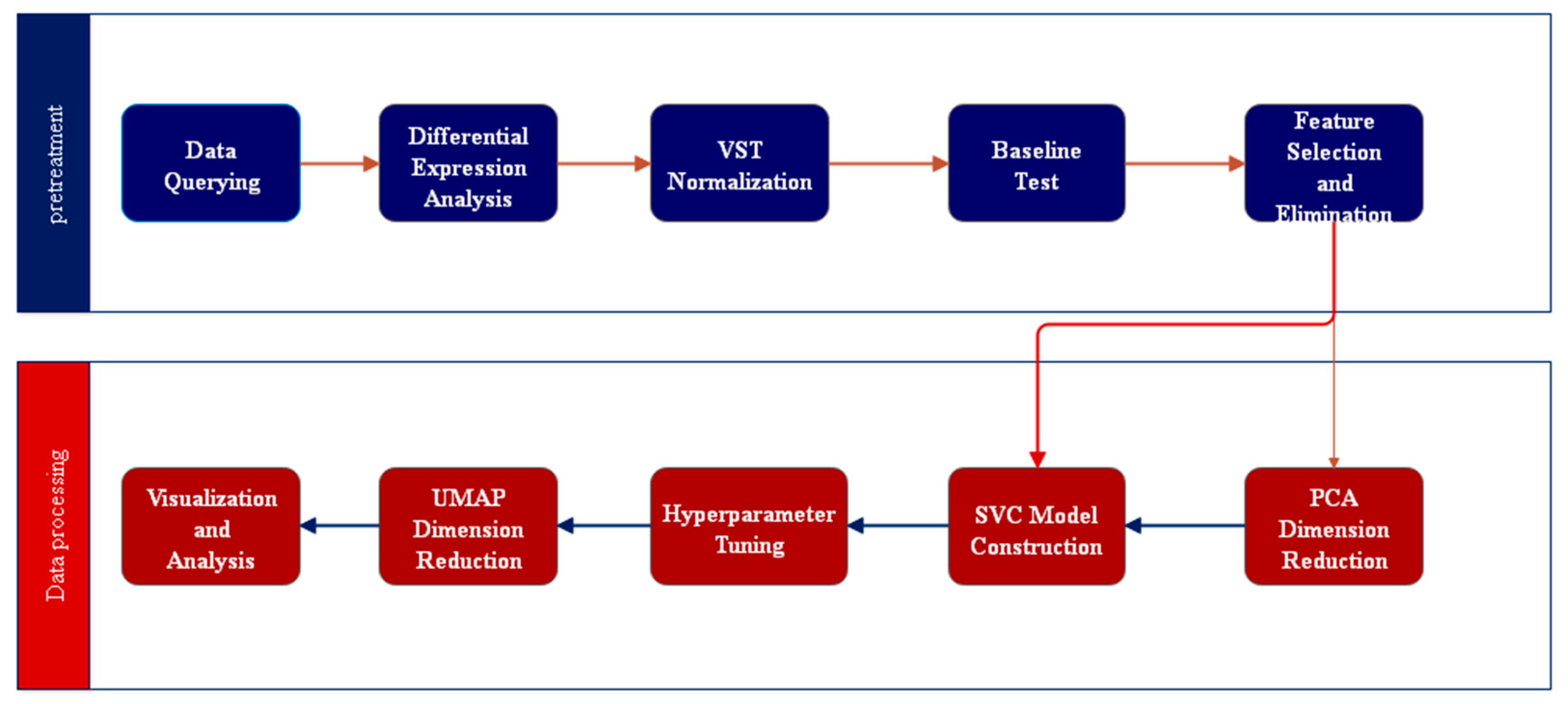 pretreatment

Data Querying

Differential Expression Analysis

VST Normalization

Baseline Test

Feature Selection and Elimination

Data processing

PCA Dimension Reduction

SVC Model Construction

Hyperparameter Tuning

UMAP Dimension Reduction

Visualization and Analysis